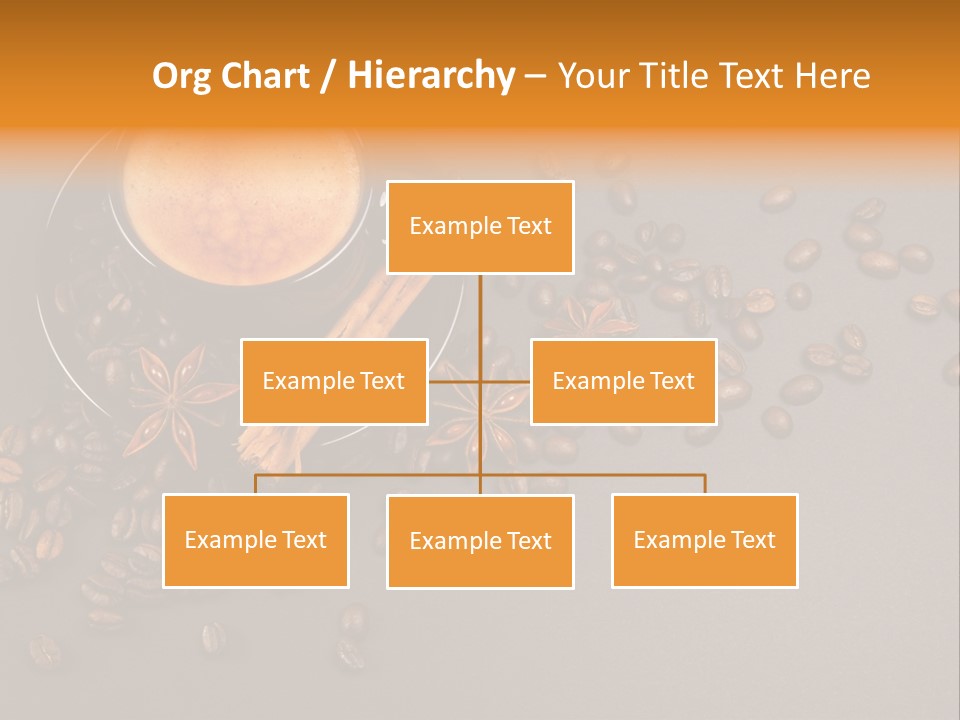 Org Chart / Hierarchy – Your Title Text Here

Example Text

Example Text

Example Text

Example Text

Example Text

Example Text